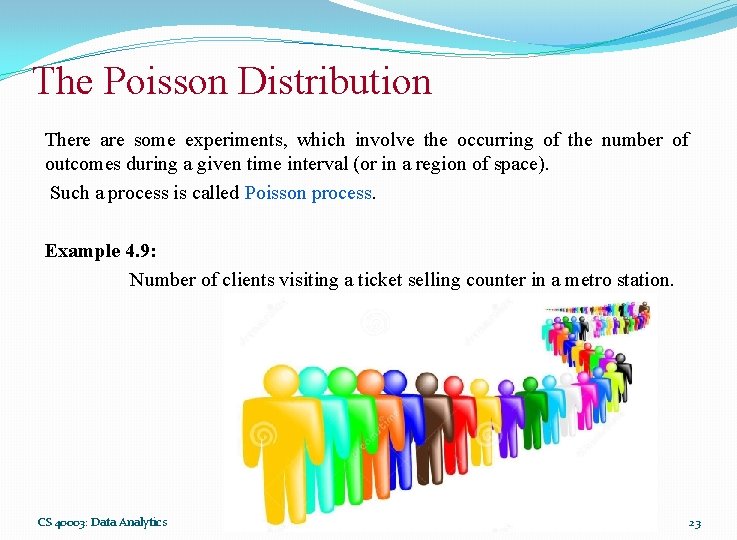 The Poisson Distribution

There are some experiments, which involve the occurring of the number of outcomes during a given time interval (or in a region of space).

Such a process is called Poisson process.

Example 4.9:

Number of clients visiting a ticket selling counter in a metro station.

CS 40003: Data Analytics

23